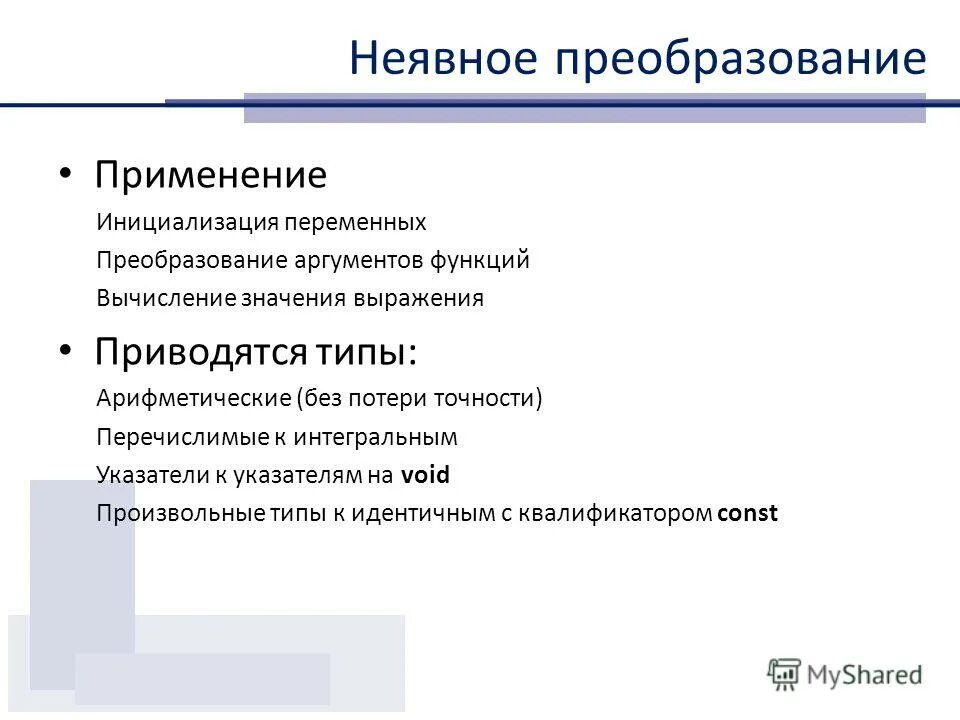 Неявное преобразование

• Применение

Инициализация переменных

Преобразование аргументов функций

Вычисление значения выражения

• Приводятся типы:

Арифметические (без потери точности)

Перечислимые к интегральным

Указатели к указателям на void

Произвольные типы к идентичным с квалификатором const

MyShared